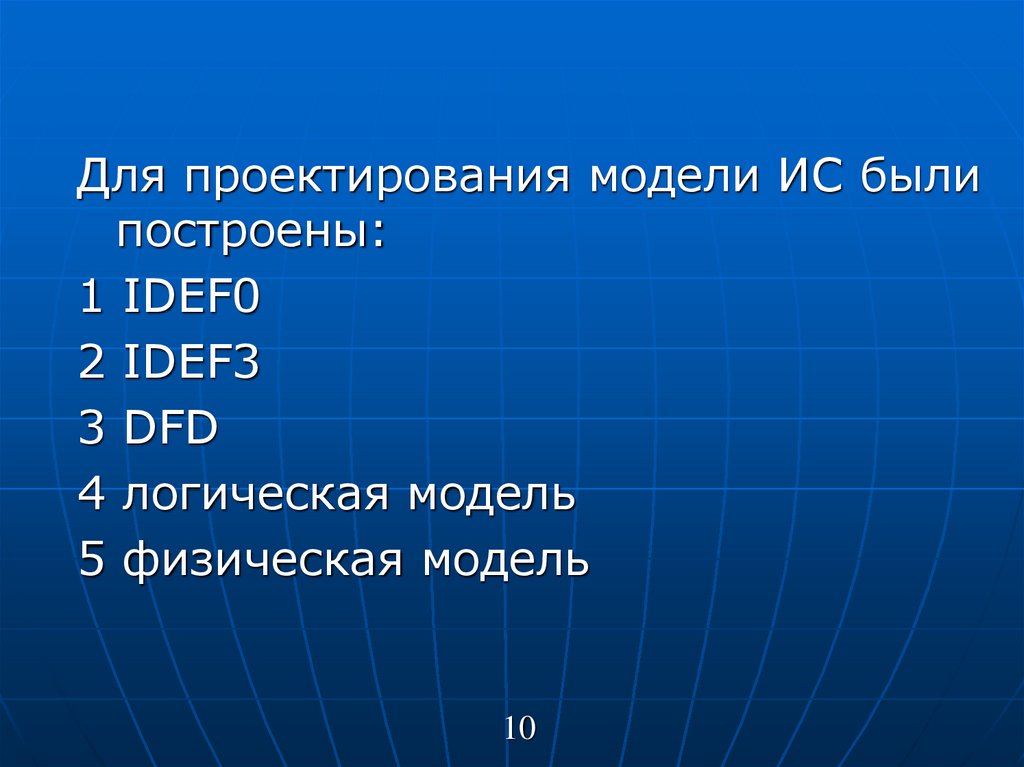 Для проектирования модели ИС были построены:

1 IDEF0

2 IDEF3

3 DFD

4 логическая модель

5 физическая модель

10